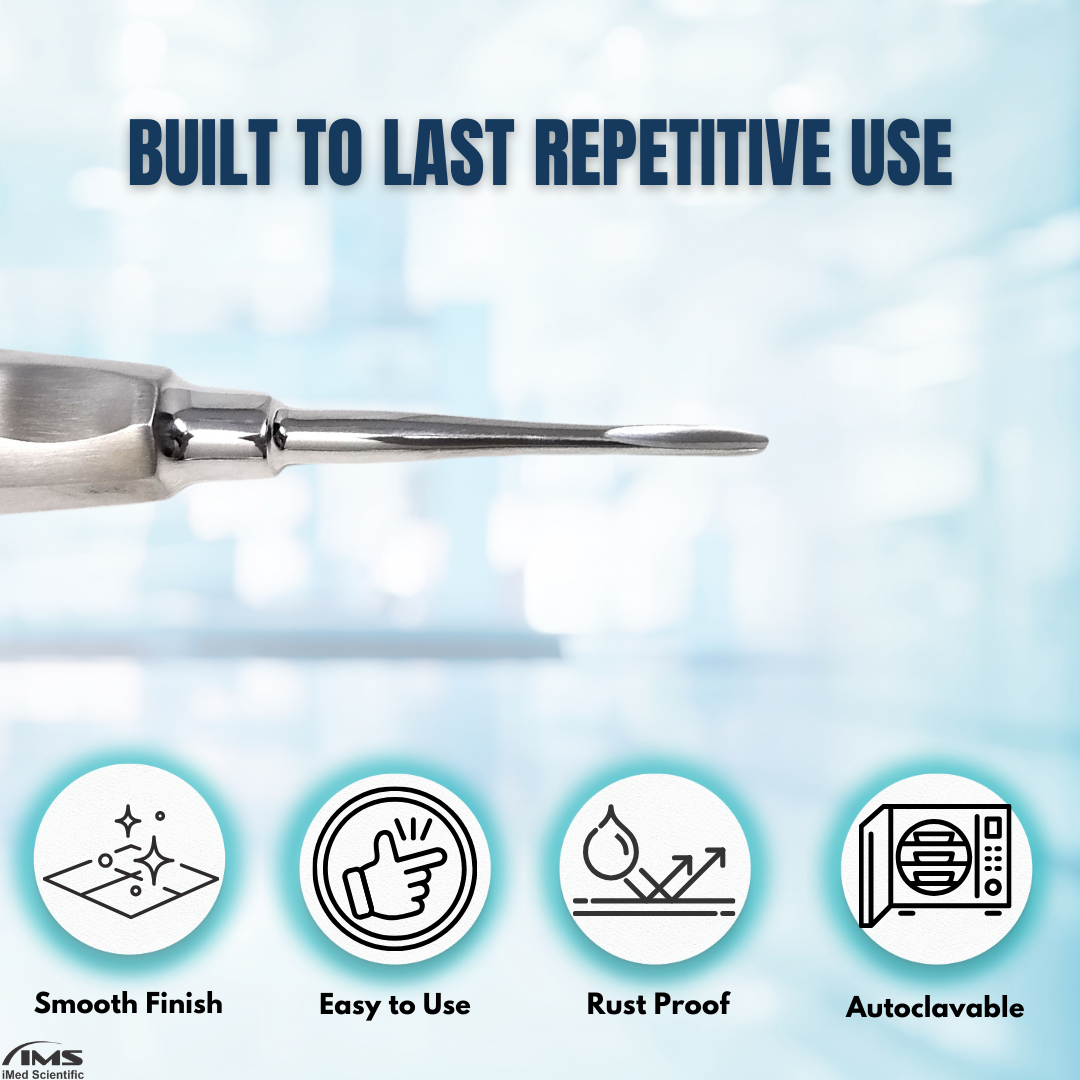 BUILT TO LAST REPETITIVE USE

Smooth Finish

Easy to Use

Rust Proof

Autoclavable

IMS
iMed Scientific